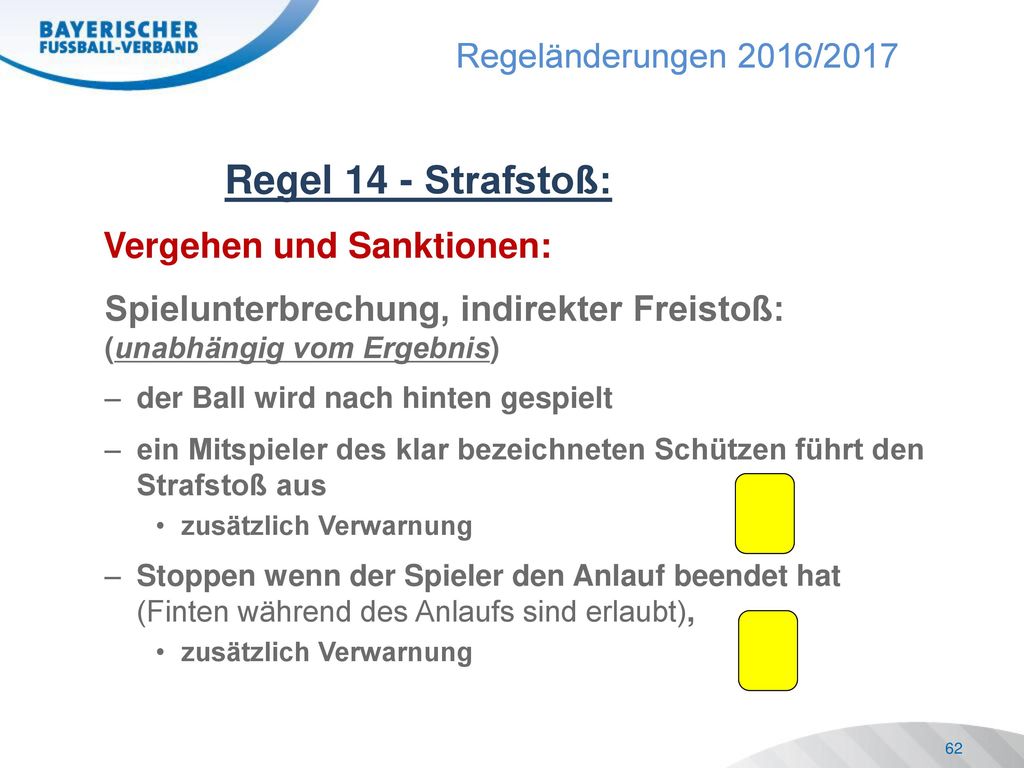 BAYERISCHER FUSSBALL-VERBAND

Regeländerungen 2016/2017

Regel 14 - Strafstoß:

Vergehen und Sanktionen:

Spielunterbrechung, indirekter Freistoß: (unabhängig vom Ergebnis)

– der Ball wird nach hinten gespielt

– ein Mitspieler des klar bezeichneten Schützen führt den Strafstoß aus

• zusätzlich Verwarnung

– Stoppen wenn der Spieler den Anlauf beendet hat (Finten während des Anlaufs sind erlaubt),

• zusätzlich Verwarnung

62